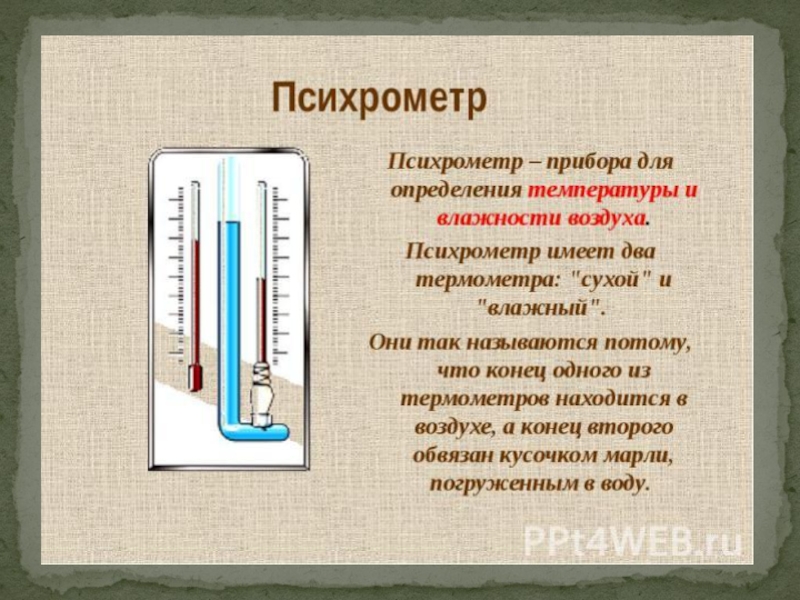 Психрометр

Психрометр – прибора для определения температуры и влажности воздуха.

Психрометр имеет два термометра: "сухой" и "влажный".

Они так называются потому, что конец одного из термометров находится в воздухе, а конец второго обвязан кусочком марли, погруженным в воду.

PPt4WEB.ru